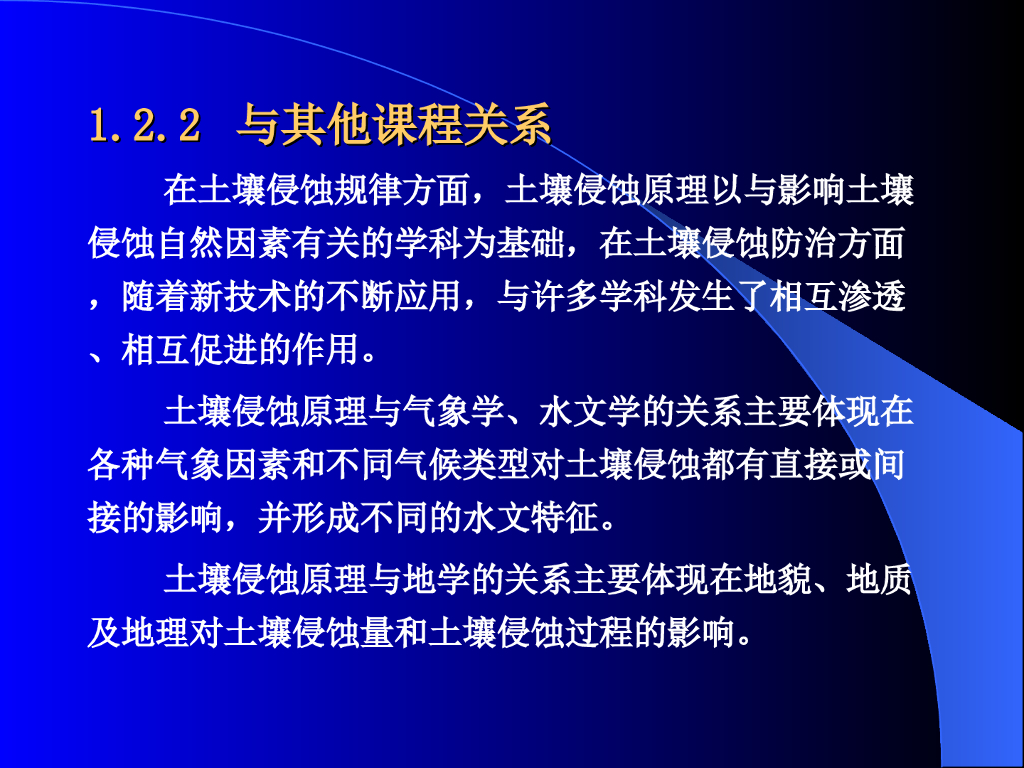 1.2.2 与其他课程关系

在土壤侵蚀规律方面，土壤侵蚀原理以与影响土壤侵蚀自然因素有关的学科为基础，在土壤侵蚀防治方面，随着新技术的不断应用，与许多学科发生了相互渗透、相互促进的作用。

土壤侵蚀原理与气象学、水文学的关系主要体现在各种气象因素和不同气候类型对土壤侵蚀都有直接或间接的影响，并形成不同的水文特征。

土壤侵蚀原理与地学的关系主要体现在地貌、地质及地理对土壤侵蚀量和土壤侵蚀过程的影响。